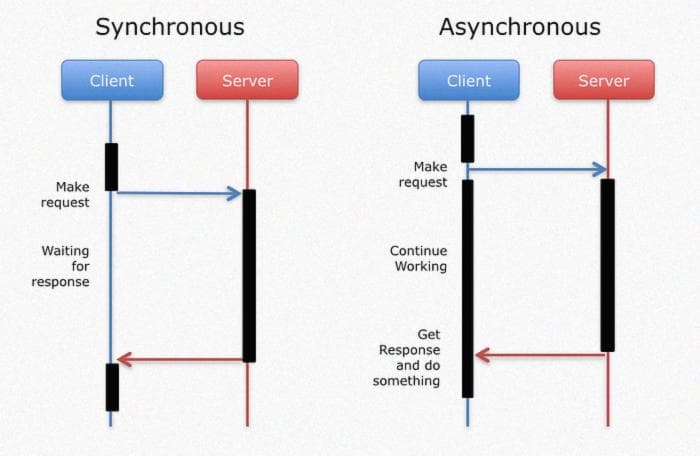 Synchronous

Client

Server

Make request

Waiting for response

Asynchronous

Client

Server

Make request

Continue Working

Get Response and do something